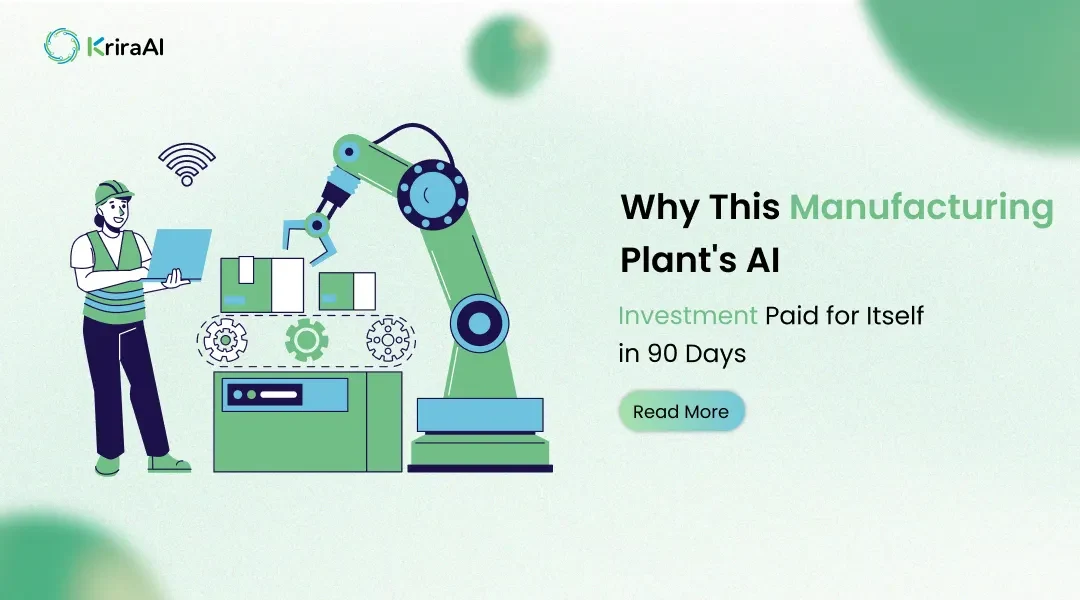 KriraAI

Why This Manufacturing Plant's AI

Investment Paid for Itself in 90 Days

Read More